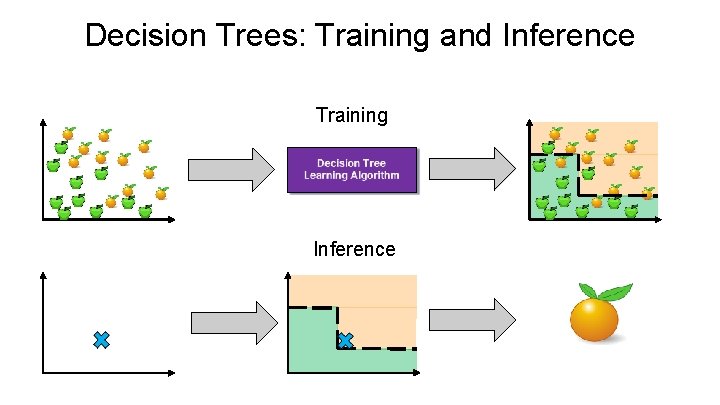 Decision Trees: Training and Inference

Training

Decision Tree Learning Algorithm

Inference